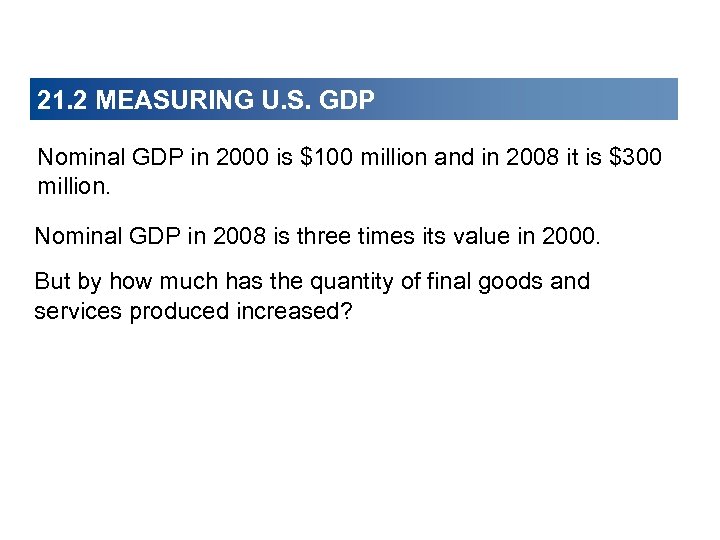 21.2 MEASURING U.S. GDP

Nominal GDP in 2000 is \$100 million and in 2008 it is \$300 million.

Nominal GDP in 2008 is three times its value in 2000.

But by how much has the quantity of final goods and services produced increased?